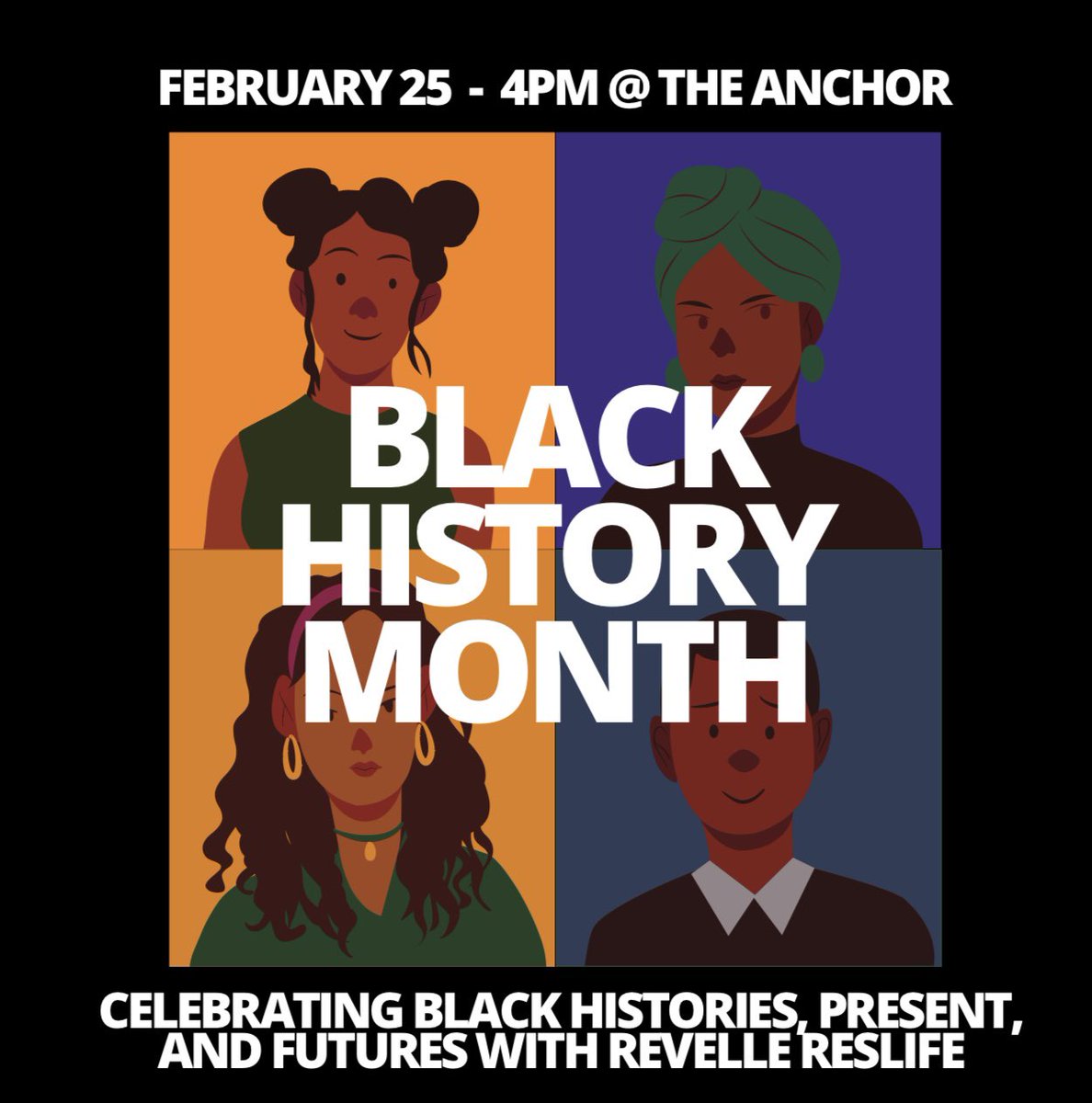 FEBRUARY 25 - 4PM @ THE ANCHOR

BLACK HISTORY MONTH

CELEBRATING BLACK HISTORIES, PRESENT, AND FUTURES WITH REVELLE RESLIFE